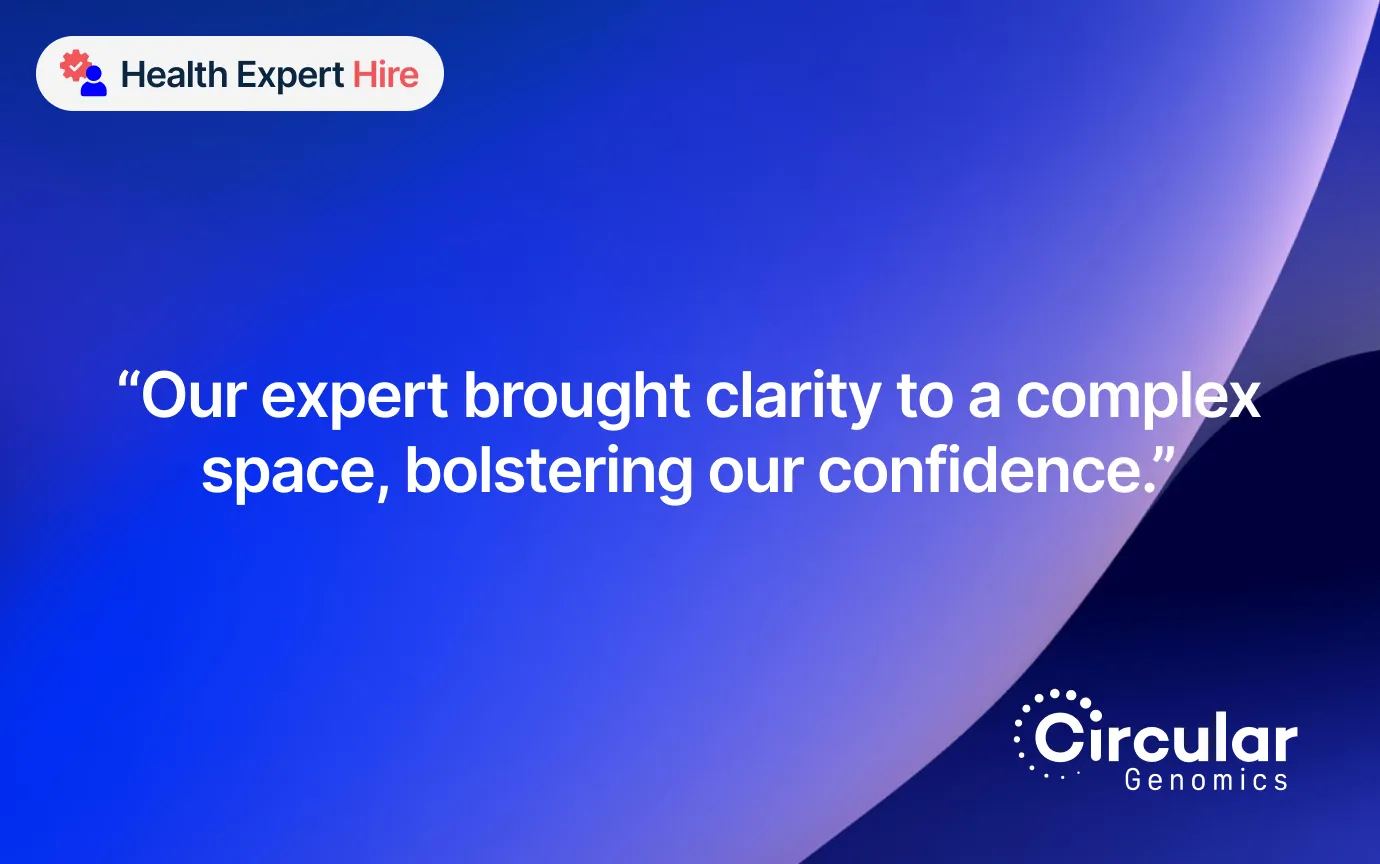 Health Expert Hire

“Our expert brought clarity to a complex space, bolstering our confidence.”

Circular
Genomics